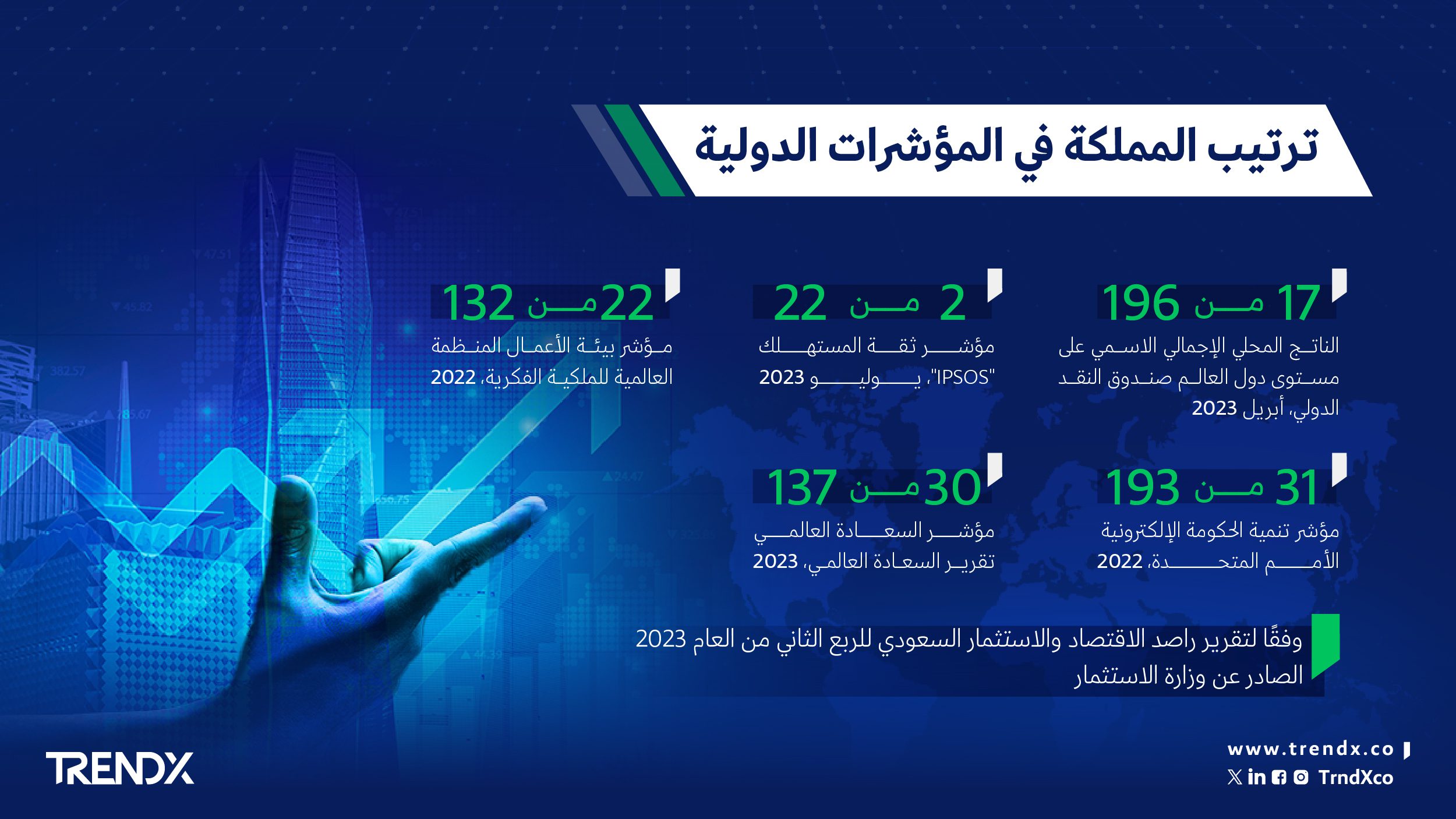 ترتيب المملكة في المؤشرات الدولية

17 من 196
الناتج المحلي الإجمالي الاسمي على مستوى دول العالم صندوق النقد الدولي، أبريل 2023

2 من 22
مؤشر ثقة المستهلك "IPSOS"، يوليو 2023

22 من 132
مؤشر بيئة الأعمال المنظمة العالمية للملكية الفكرية، 2022

31 من 193
مؤشر تنمية الحكومة الإلكترونية الأمم المتحدة، 2022

30 من 137
مؤشر السعادة العالمي تقرير السعادة العالمي، 2023

وفقًا لتقرير راصد الاقتصاد والاستثمار السعودي للربع الثاني من العام 2023 الصادر عن وزارة الاستثمار

TRENDX

www.trendx.co
TrndXco